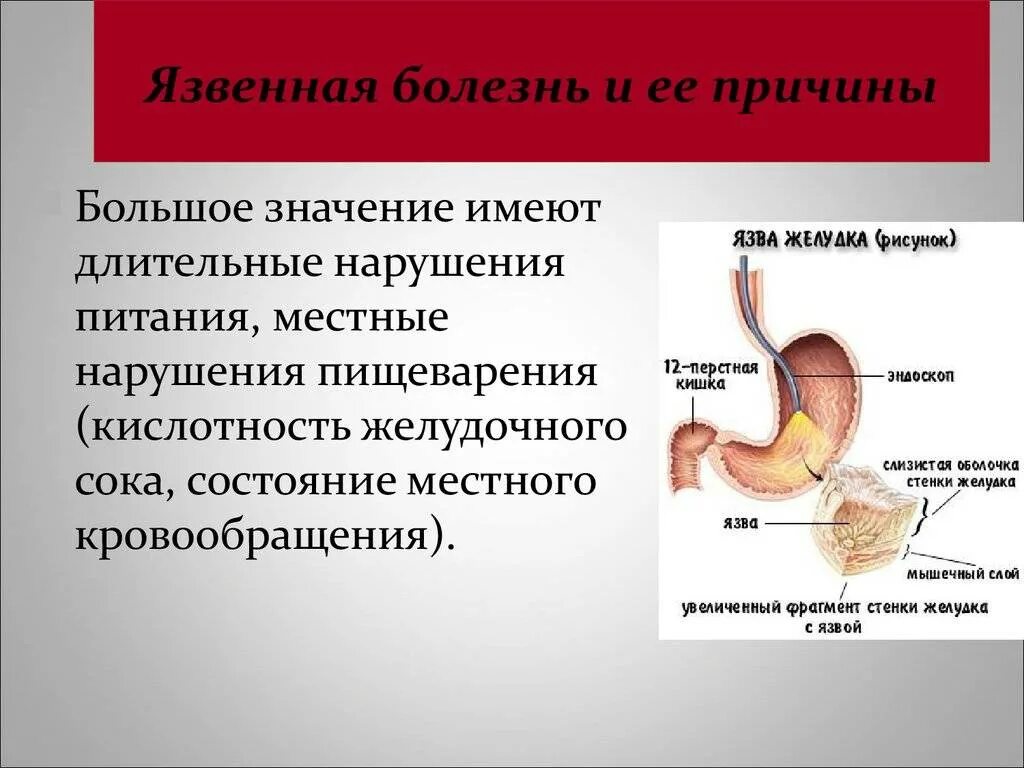 Язвенная болезнь и ее причины

Большое значение имеют длительные нарушения питания, местные нарушения пищеварения (кислотность желудочного сока, состояние местного кровообращения).

ЯЗВА ЖЕЛУДКА (рисунок)

12-перстная кишка

эндоскоп

слизистая оболочка стенки желудка

язва

мышечный слой

увеличенный фрагмент стенки желудка с язвой